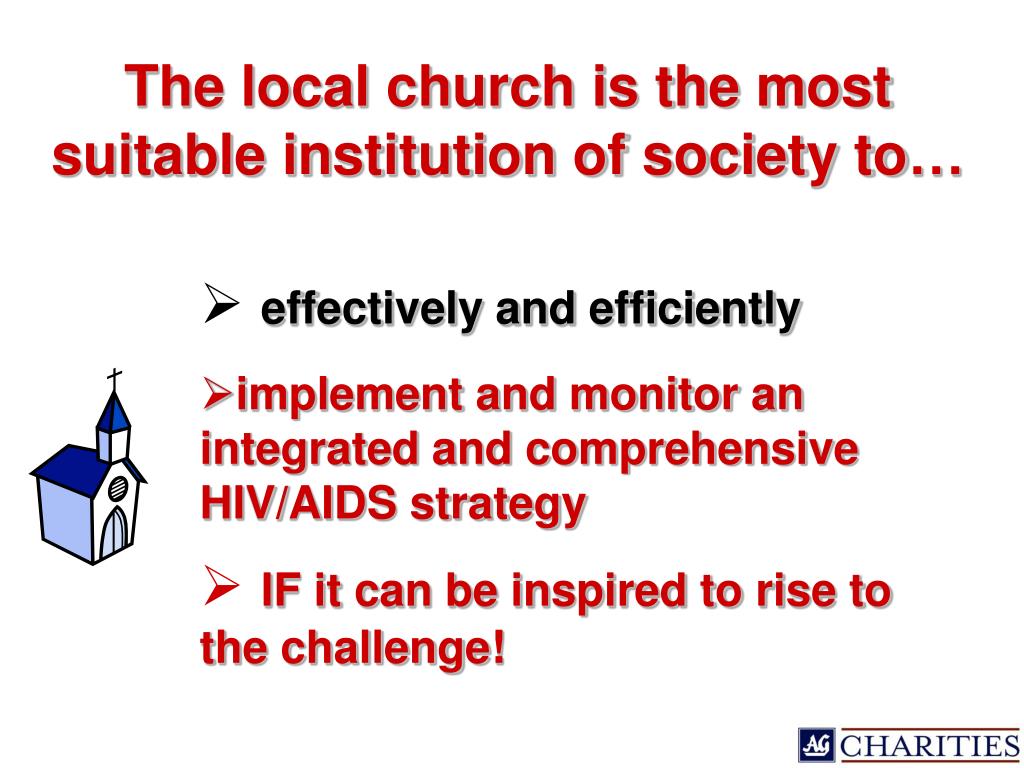 The local church is the most suitable institution of society to…

➢ effectively and efficiently

➢implement and monitor an integrated and comprehensive HIV/AIDS strategy

➢ IF it can be inspired to rise to the challenge!

AG CHARITIES